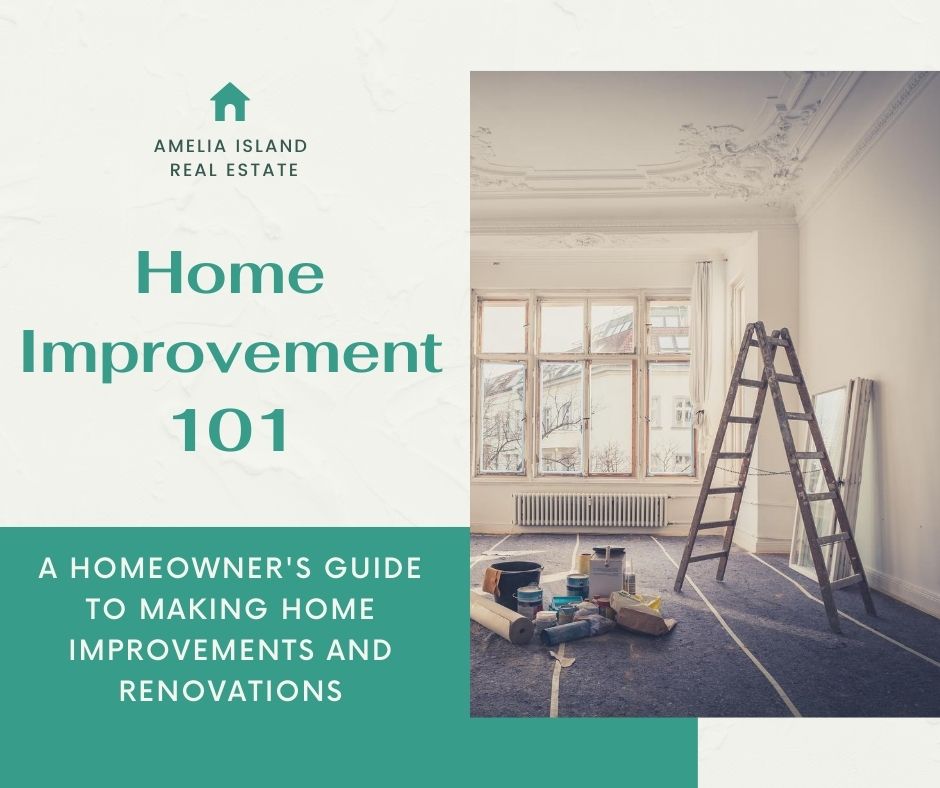 AMELIA ISLAND
REAL ESTATE

Home Improvement 101

A HOMEOWNER'S GUIDE TO MAKING HOME IMPROVEMENTS AND RENOVATIONS